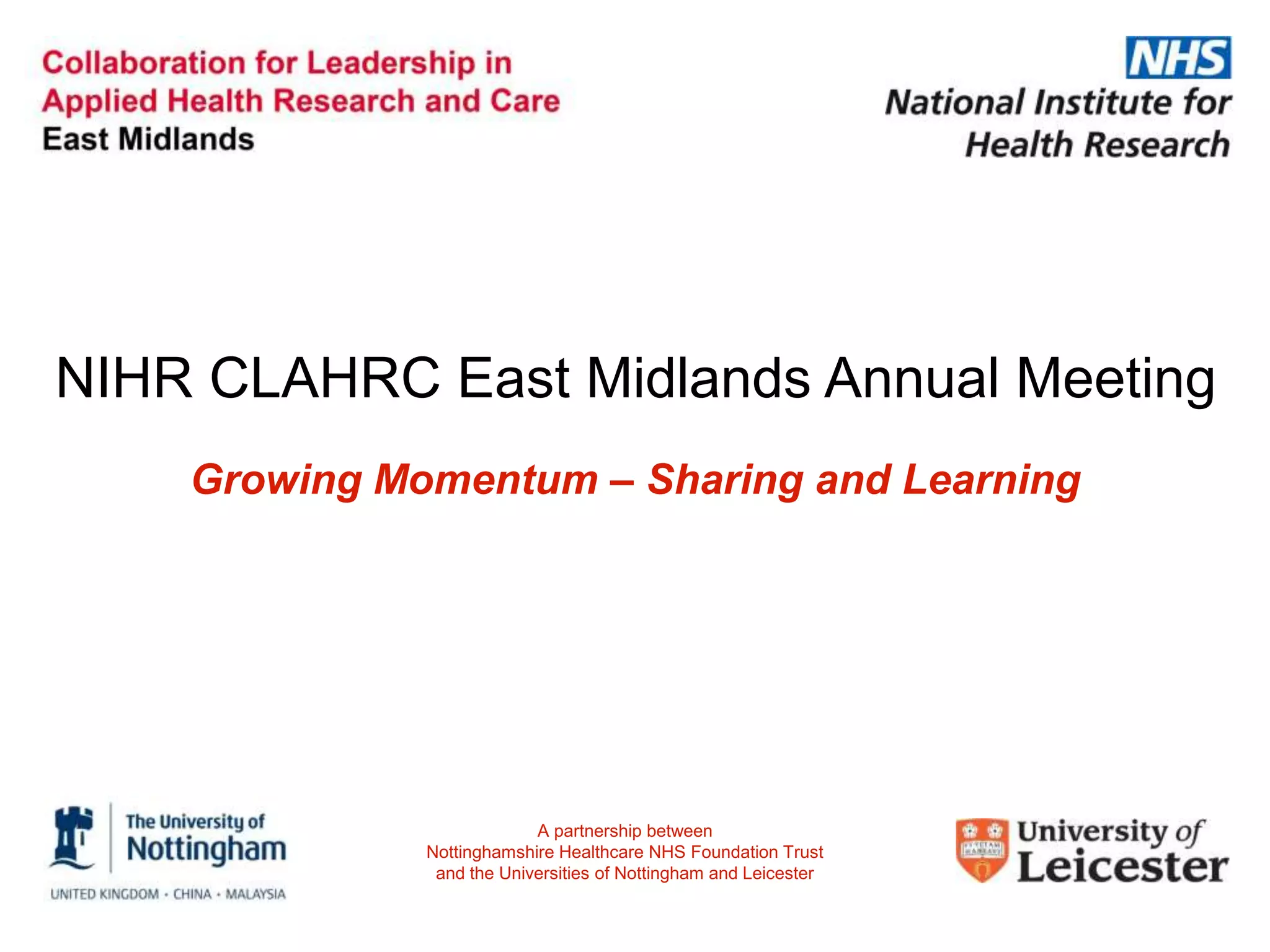 Collaboration for Leadership in Applied Health Research and Care
East Midlands

NHS
National Institute for Health Research

NIHR CLAHRC East Midlands Annual Meeting

Growing Momentum – Sharing and Learning

The University of Nottingham
UNITED KINGDOM · CHINA · MALAYSIA

A partnership between
Nottinghamshire Healthcare NHS Foundation Trust
and the Universities of Nottingham and Leicester

University of Leicester